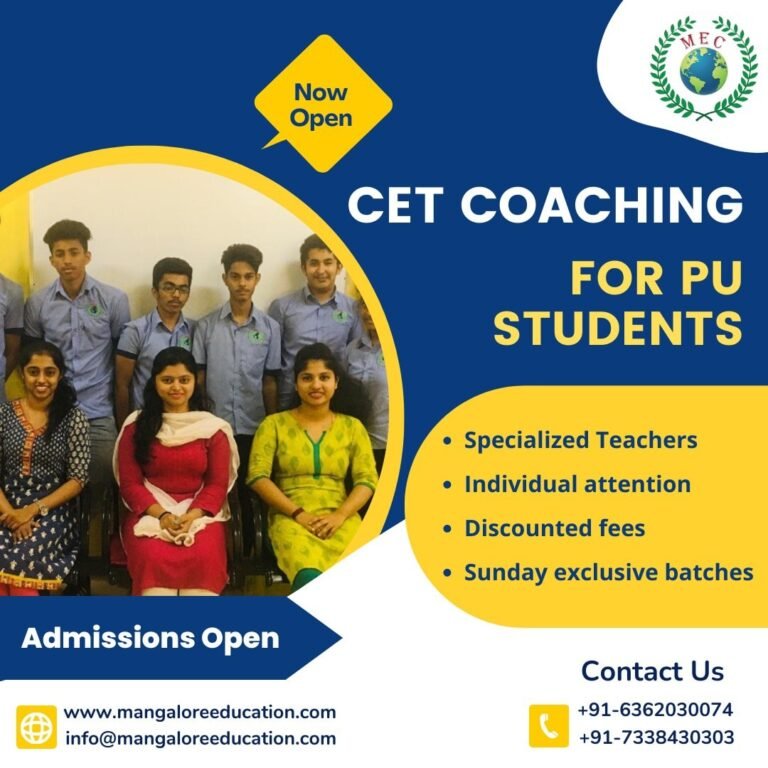 MEC

Now Open

CET COACHING

FOR PU STUDENTS

- Specialized Teachers
- Individual attention
- Discounted fees
- Sunday exclusive batches

Admissions Open

Contact Us

www.mangaloreeducation.com
info@mangaloreeducation.com

+91-6362030074
+91-7338430303